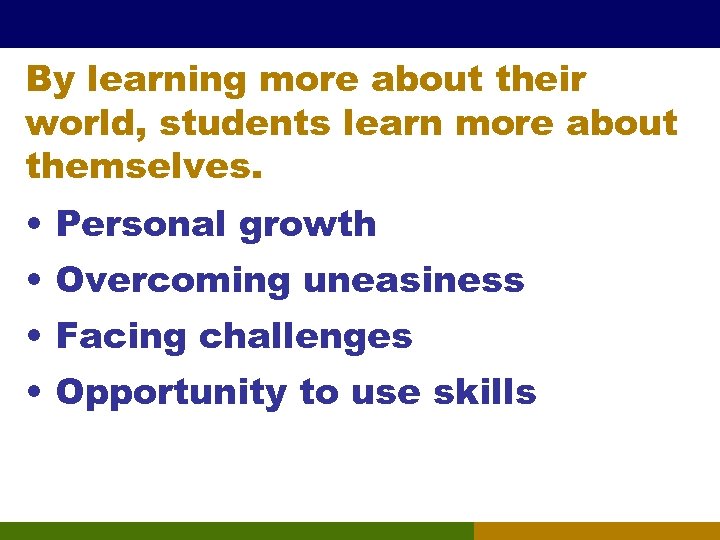 By learning more about their world, students learn more about themselves.

• Personal growth
• Overcoming uneasiness
• Facing challenges
• Opportunity to use skills